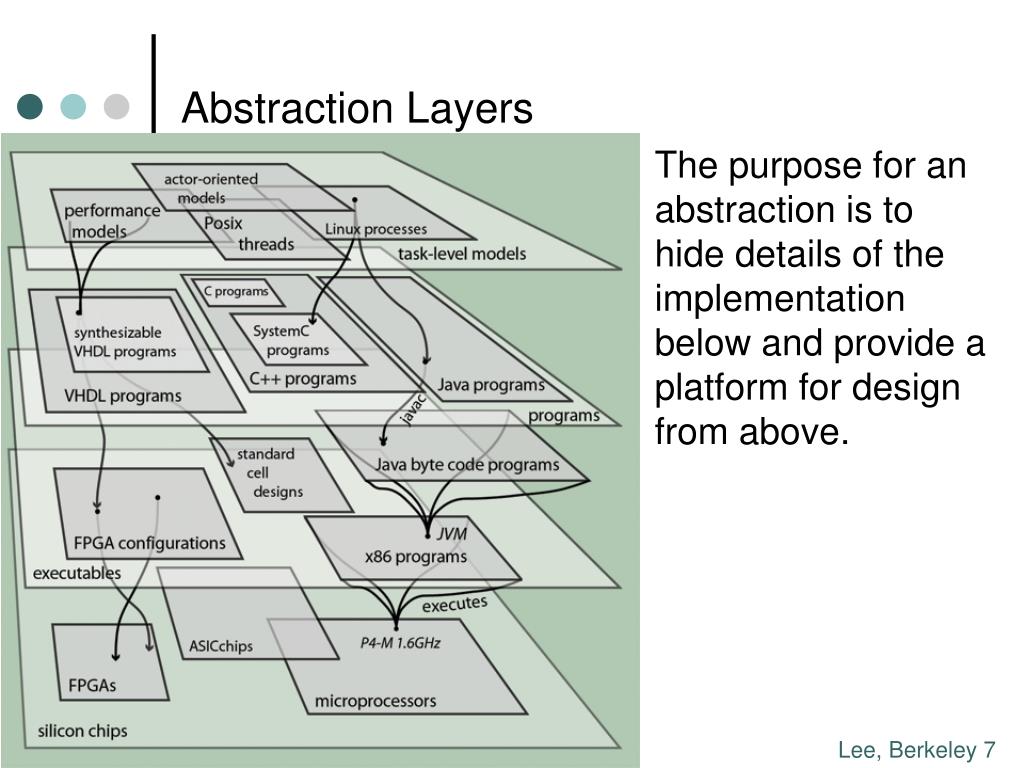 Abstraction Layers

actor-oriented models

performance models

Posix threads

Linux processes

task-level models

C programs

synthesizable VHDL programs

SystemC programs

C++ programs

Java programs

VHDL programs

javac

programs

standard cell designs

Java byte code programs

FPGA configurations

JVM

x86 programs

executables

executes

ASICchips

P4-M 1.6GHz

FPGAs

microprocessors

silicon chips

The purpose for an abstraction is to hide details of the implementation below and provide a platform for design from above.

Lee, Berkeley 7